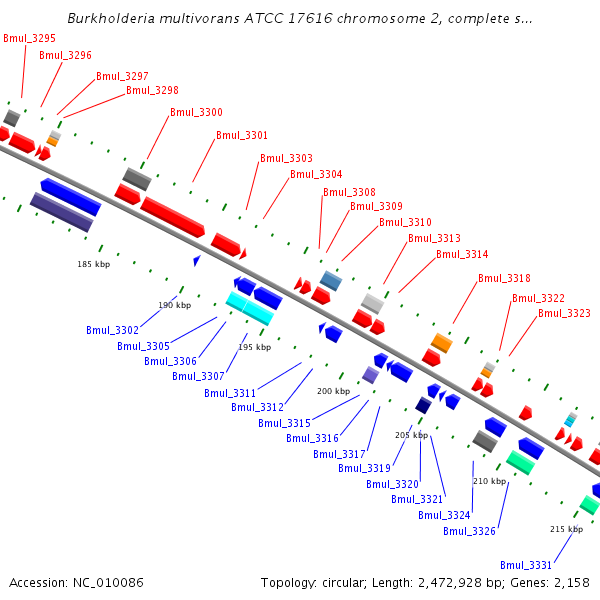 Burkholderia multivorans ATCC 17616 chromosome 2, complete s...

Bmul_3295
Bmul_3296
Bmul_3297
Bmul_3298
Bmul_3300
Bmul_3301
Bmul_3303
Bmul_3304
Bmul_3308
Bmul_3309
Bmul_3310
Bmul_3313
Bmul_3314
Bmul_3318
Bmul_3322
Bmul_3323

185 kbp
190 kbp
195 kbp
200 kbp
205 kbp
210 kbp
215 kbp

Bmul_3302
Bmul_3305
Bmul_3306
Bmul_3307
Bmul_3311
Bmul_3312
Bmul_3315
Bmul_3316
Bmul_3317
Bmul_3319
Bmul_3320
Bmul_3321
Bmul_3324
Bmul_3326
Bmul_3331

Accession: NC_010086
Topology: circular; Length: 2,472,928 bp; Genes: 2,158